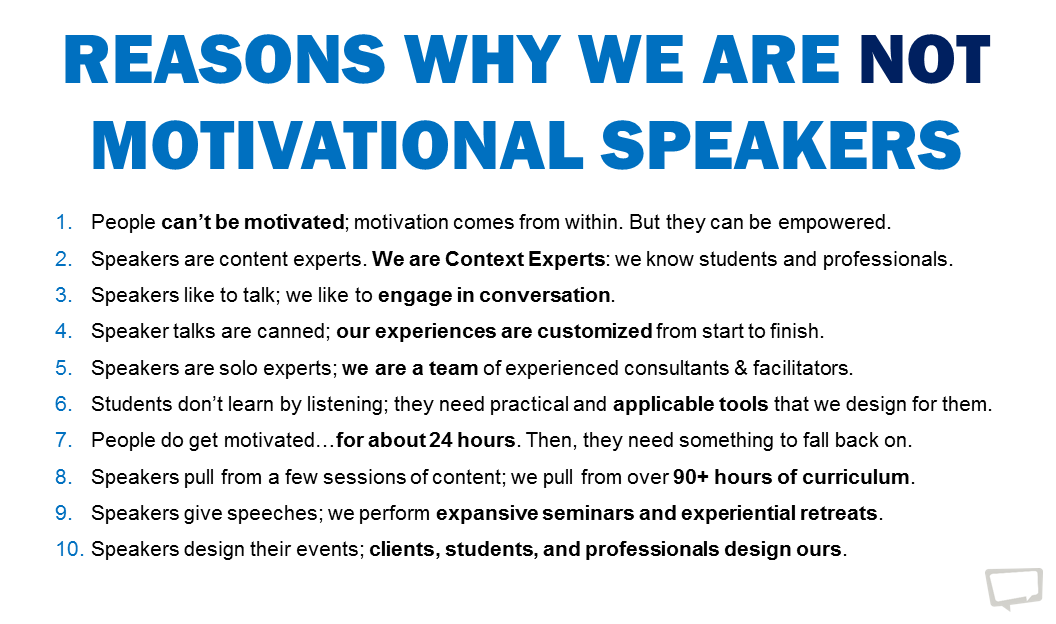 REASONS WHY WE ARE NOT MOTIVATIONAL SPEAKERS

1. People can't be motivated; motivation comes from within. But they can be empowered.
2. Speakers are content experts. We are Context Experts: we know students and professionals.
3. Speakers like to talk; we like to engage in conversation.
4. Speaker talks are canned; our experiences are customized from start to finish.
5. Speakers are solo experts; we are a team of experienced consultants & facilitators.
6. Students don't learn by listening; they need practical and applicable tools that we design for them.
7. People do get motivated…for about 24 hours. Then, they need something to fall back on.
8. Speakers pull from a few sessions of content; we pull from over 90+ hours of curriculum.
9. Speakers give speeches; we perform expansive seminars and experiential retreats.
10. Speakers design their events; clients, students, and professionals design ours.